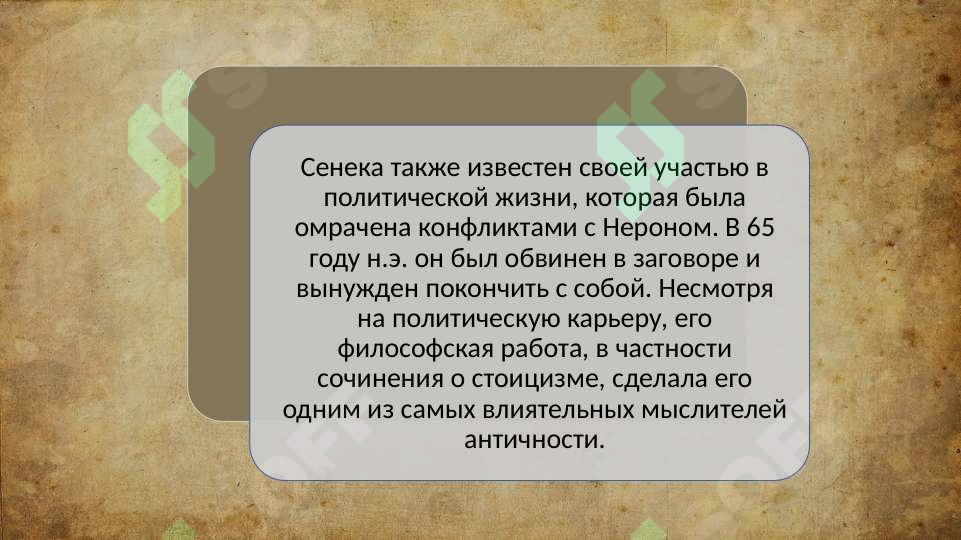 Сенека также известен своей участью в политической жизни, которая была омрачена конфликтами с Нероном. В 65 году н.э. он был обвинен в заговоре и вынужден покончить с собой. Несмотря на политическую карьеру, его философская работа, в частности сочинения о стоицизме, сделала его одним из самых влиятельных мыслителей античности.